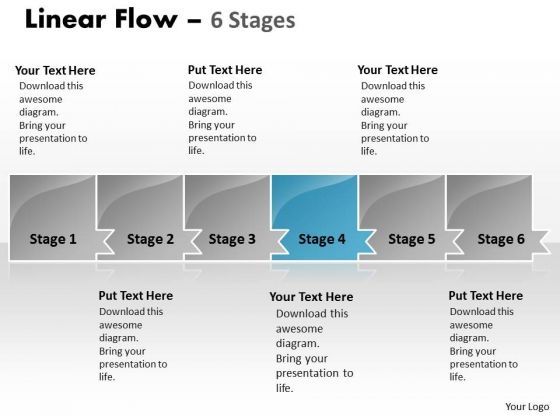 Linear Flow – 6 Stages

Your Text Here
Download this awesome diagram. Bring your presentation to life.

Put Text Here
Download this awesome diagram. Bring your presentation to life.

Your Text Here
Download this awesome diagram. Bring your presentation to life.

Stage 1 Stage 2 Stage 3 Stage 4 Stage 5 Stage 6

Put Text Here
Download this awesome diagram. Bring your presentation to life.

Your Text Here
Download this awesome diagram. Bring your presentation to life.

Put Text Here
Download this awesome diagram. Bring your presentation to life.

Your Logo